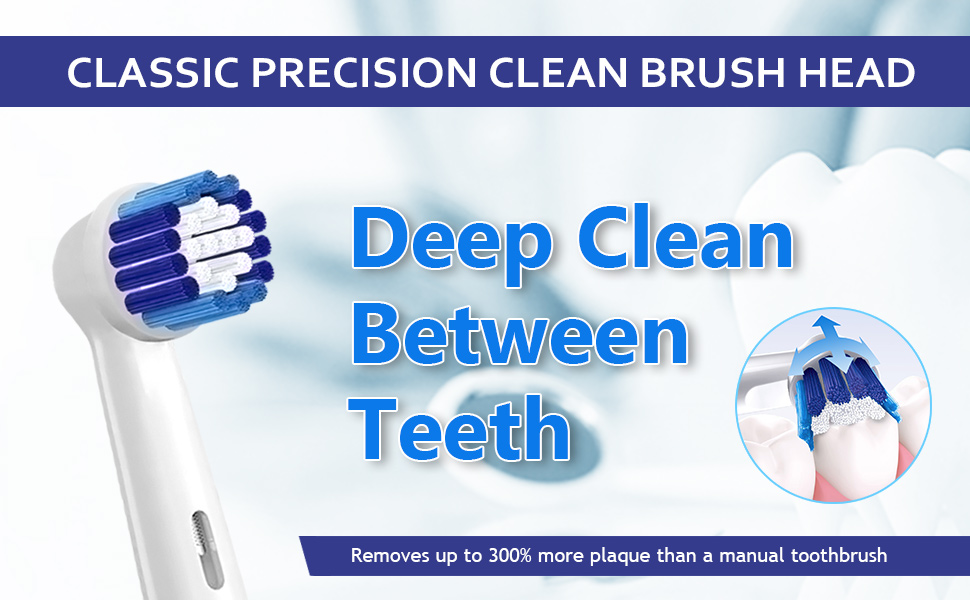 CLASSIC PRECISION CLEAN BRUSH HEAD

Deep Clean Between Teeth

Removes up to 300% more plaque than a manual toothbrush